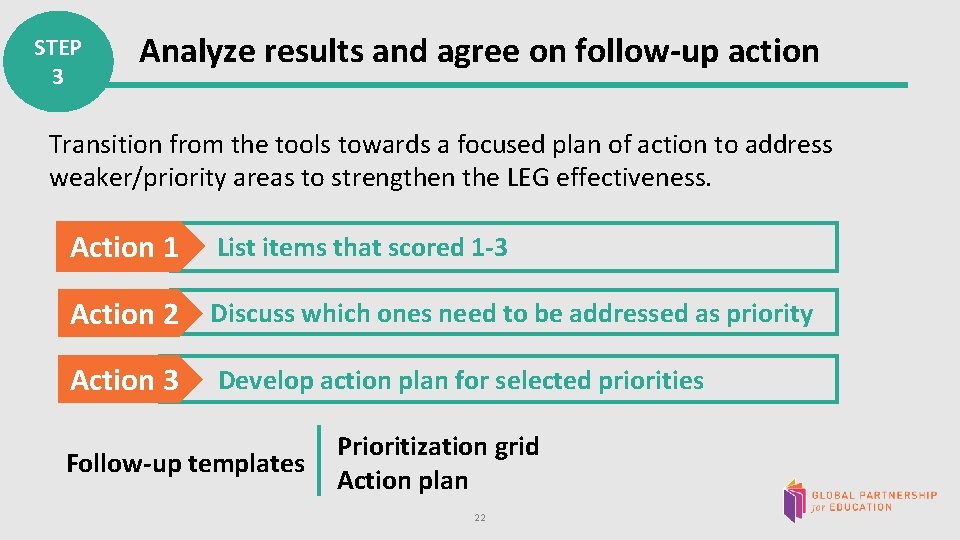 STEP 3

Analyze results and agree on follow-up action

Transition from the tools towards a focused plan of action to address weaker/priority areas to strengthen the LEG effectiveness.

Action 1 List items that scored 1-3

Action 2 Discuss which ones need to be addressed as priority

Action 3 Develop action plan for selected priorities

Follow-up templates

Prioritization grid
Action plan

22

GLOBAL PARTNERSHIP for EDUCATION